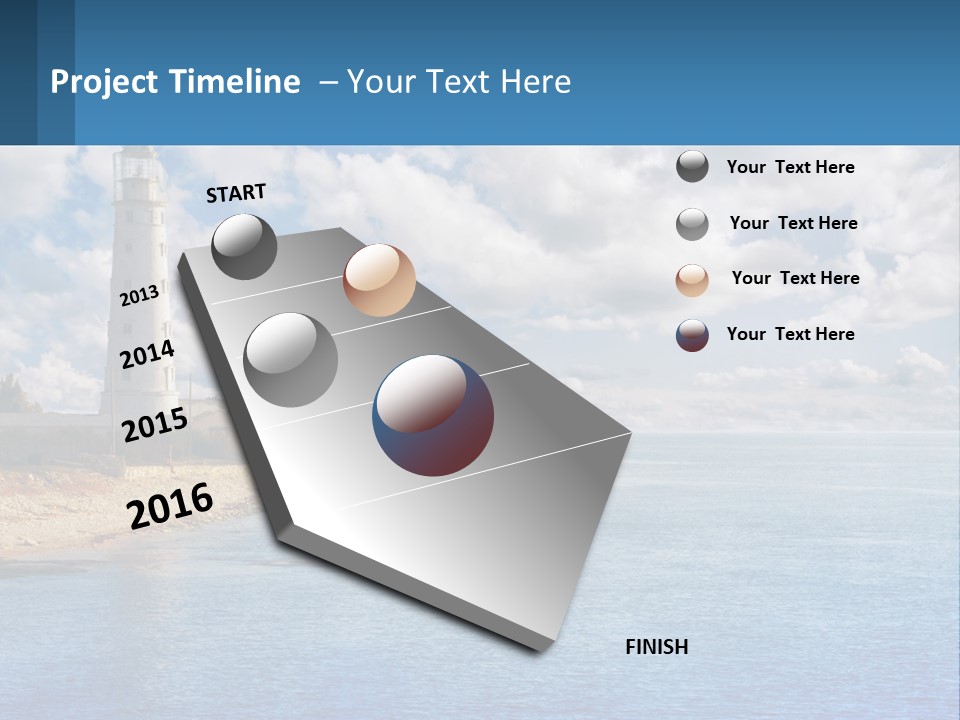 Project Timeline – Your Text Here

START

2013

2014

2015

2016

FINISH

Your Text Here

Your Text Here

Your Text Here

Your Text Here